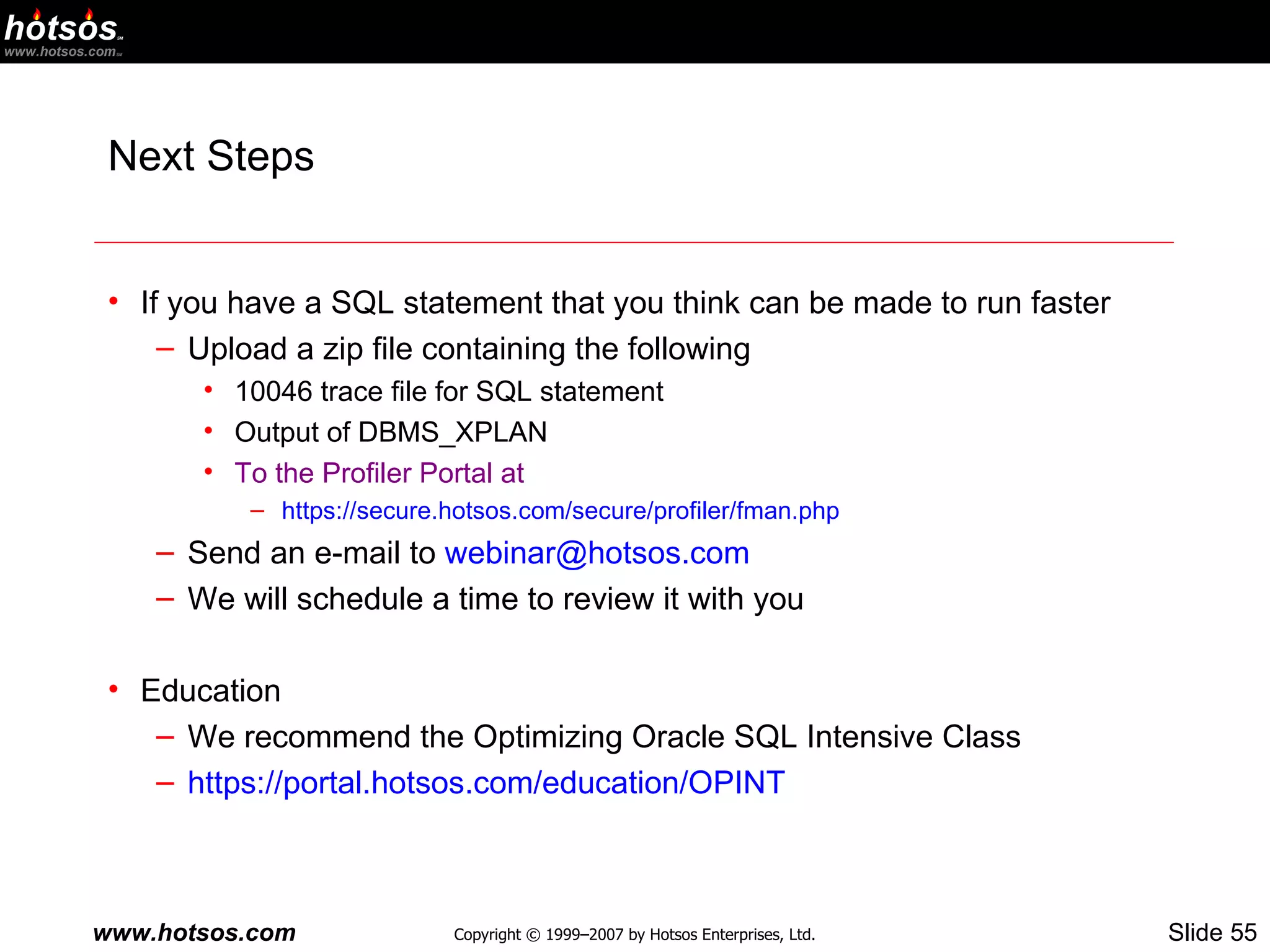 hotsos℠
www.hotsos.com℠

Next Steps

• If you have a SQL statement that you think can be made to run faster
 – Upload a zip file containing the following
  • 10046 trace file for SQL statement
  • Output of DBMS_XPLAN
  • To the Profiler Portal at
   – https://secure.hotsos.com/secure/profiler/fman.php
 – Send an e-mail to webinar@hotsos.com
 – We will schedule a time to review it with you

• Education
 – We recommend the Optimizing Oracle SQL Intensive Class
 – https://portal.hotsos.com/education/OPINT

www.hotsos.com Copyright © 1999–2007 by Hotsos Enterprises, Ltd. Slide 55